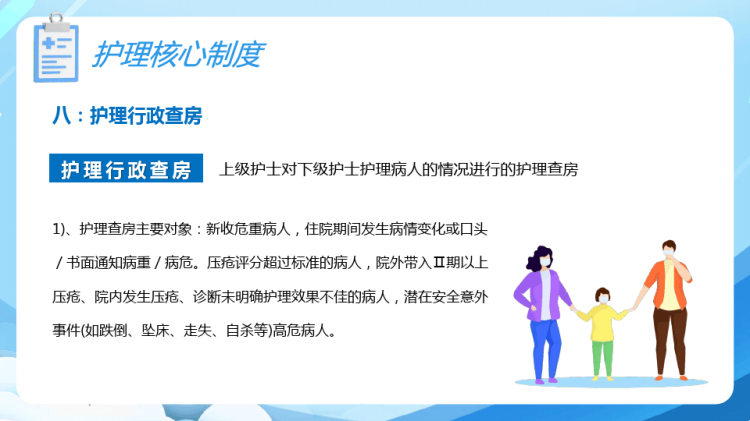 护理核心制度

八：护理行政查房

护理行政查房

上级护士对下级护士护理病人的情况进行的护理查房

1)、护理查房主要对象：新收危重病人，住院期间发生病情变化或口头/书面通知病重/病危。压疮评分超过标准的病人，院外带入Ⅱ期以上压疮、院内发生压疮、诊断未明确护理效果不佳的病人，潜在安全意外事件(如跌倒、坠床、走失、自杀等)高危病人。